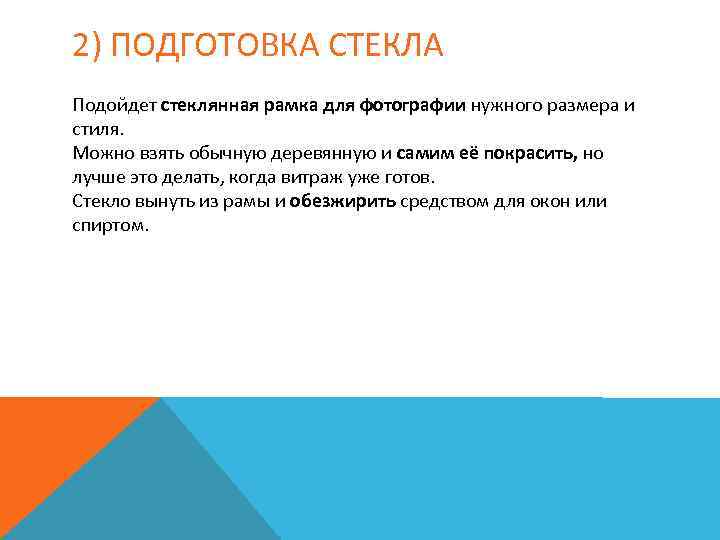 2) ПОДГОТОВКА СТЕКЛА

Подойдет стеклянная рамка для фотографии нужного размера и стиля.
Можно взять обычную деревянную и самим её покрасить, но лучше это делать, когда витраж уже готов.
Стекло вынуть из рамы и обезжирить средством для окон или спиртом.